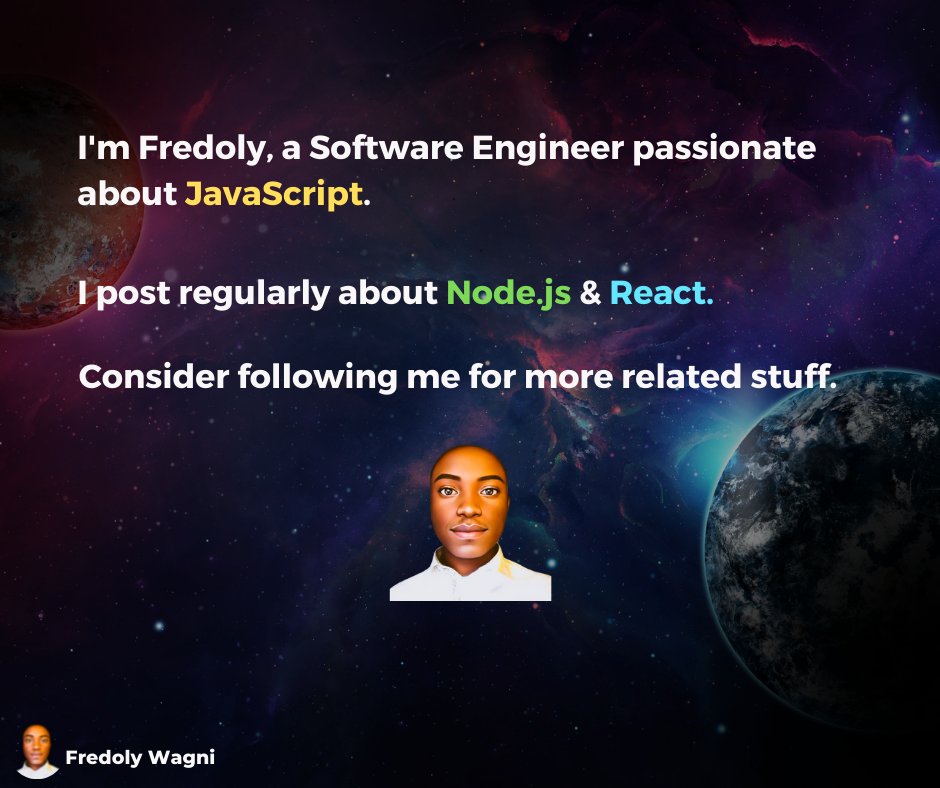 I'm Fredoly, a Software Engineer passionate about JavaScript.

I post regularly about Node.js & React.

Consider following me for more related stuff.

Fredoly Wagni